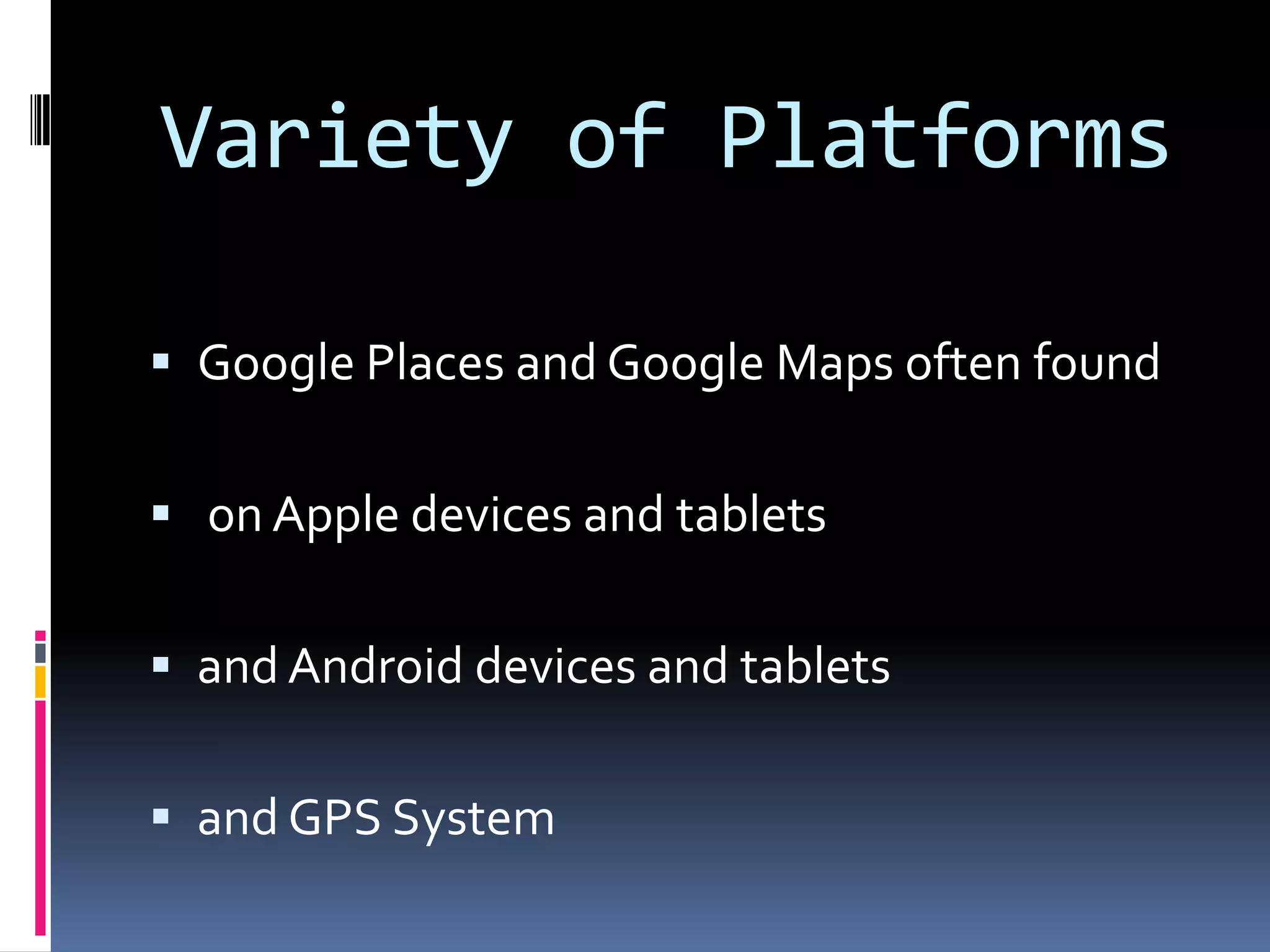 Variety of Platforms

▪ Google Places and Google Maps often found

▪ on Apple devices and tablets

▪ and Android devices and tablets

▪ and GPS System